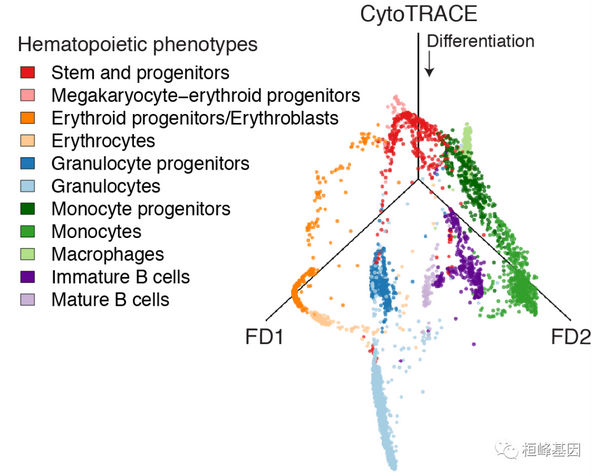 CytoTRACE

Differentiation

Hematopoietic phenotypes
Stem and progenitors
Megakaryocyte–erythroid progenitors
Erythroid progenitors/Erythroblasts
Erythrocytes
Granulocyte progenitors
Granulocytes
Monocyte progenitors
Monocytes
Macrophages
Immature B cells
Mature B cells

FD1

FD2

桓峰基因